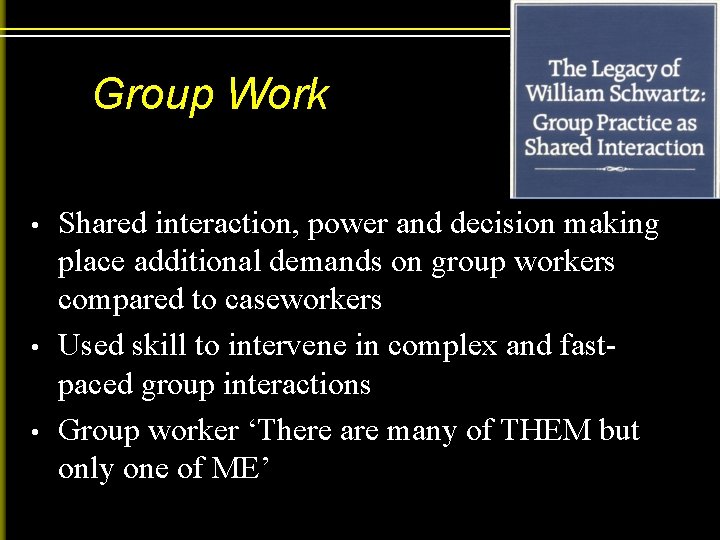 Group Work

The Legacy of William Schwartz: Group Practice as Shared Interaction

• Shared interaction, power and decision making place additional demands on group workers compared to caseworkers

• Used skill to intervene in complex and fast-paced group interactions

• Group worker ‘There are many of THEM but only one of ME’